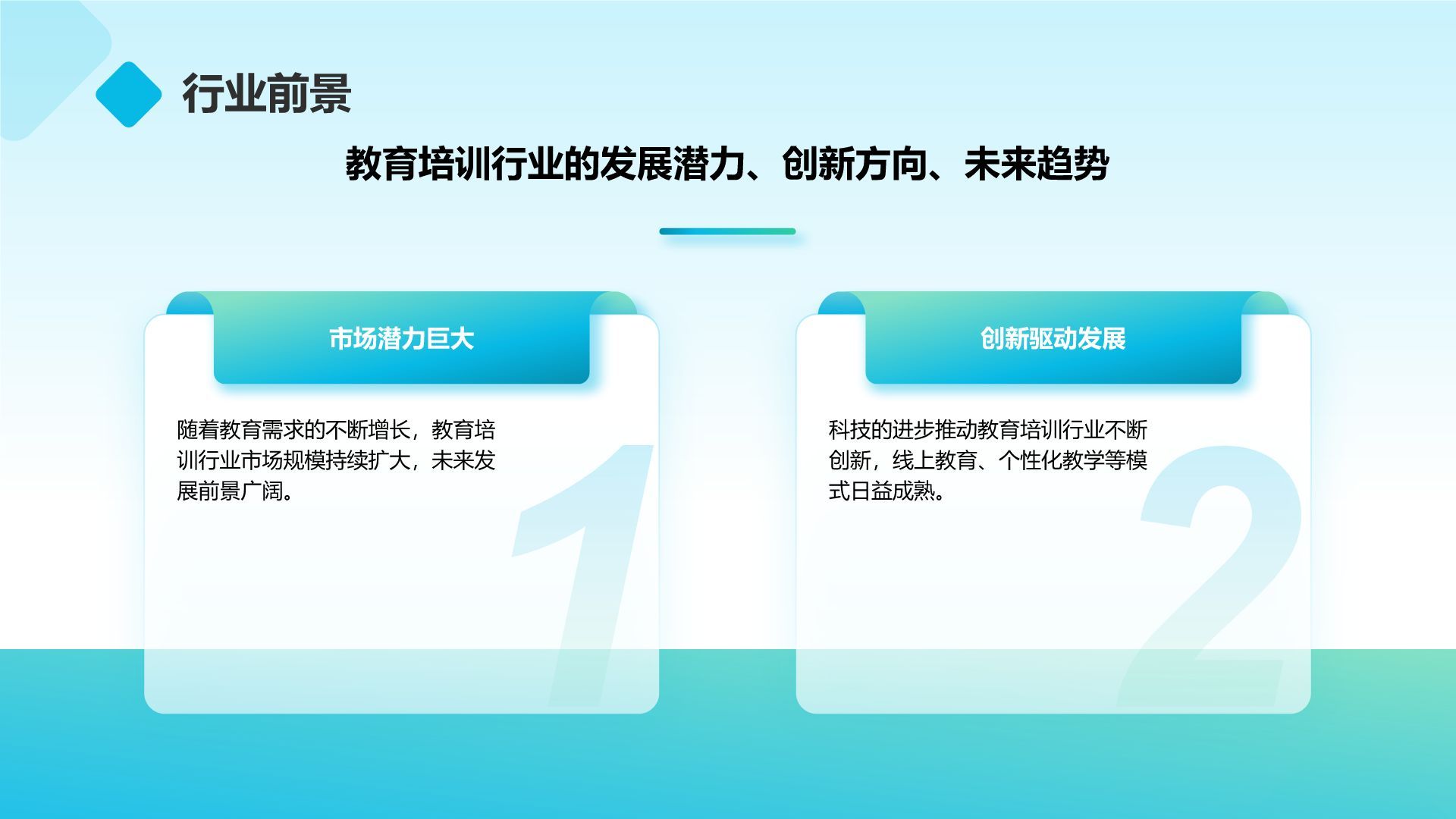 行业前景

教育培训行业的发展潜力、创新方向、未来趋势

市场潜力巨大

随着教育需求的不断增长，教育培训行业市场规模持续扩大，未来发展前景广阔。

1

创新驱动发展

科技的进步推动教育培训行业不断创新，线上教育、个性化教学等模式日益成熟。

2